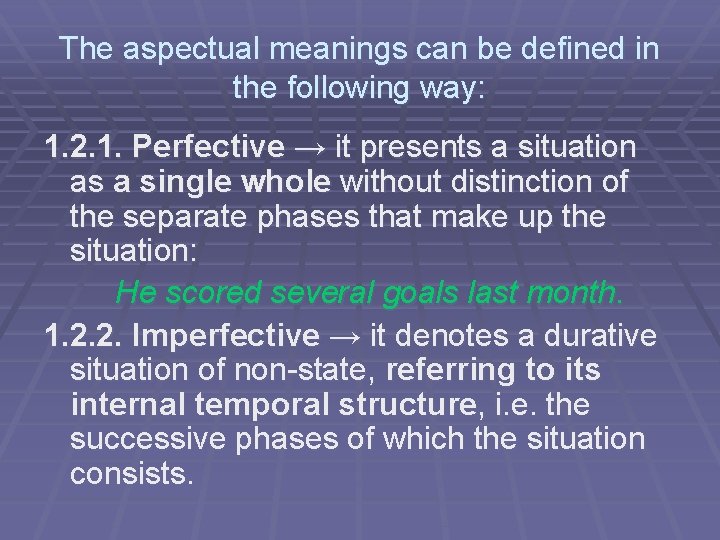 The aspectual meanings can be defined in the following way:

1.2.1. Perfective → it presents a situation as a single whole without distinction of the separate phases that make up the situation:

He scored several goals last month.

1.2.2. Imperfective → it denotes a durative situation of non-state, referring to its internal temporal structure, i.e. the successive phases of which the situation consists.